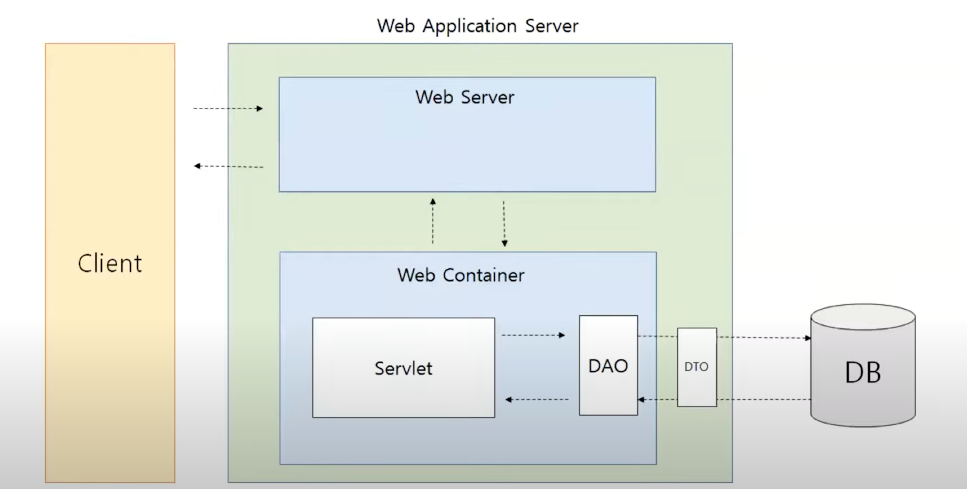 Web Application Server

Client

Web Server

Web Container

Servlet

DAO

DTO

DB